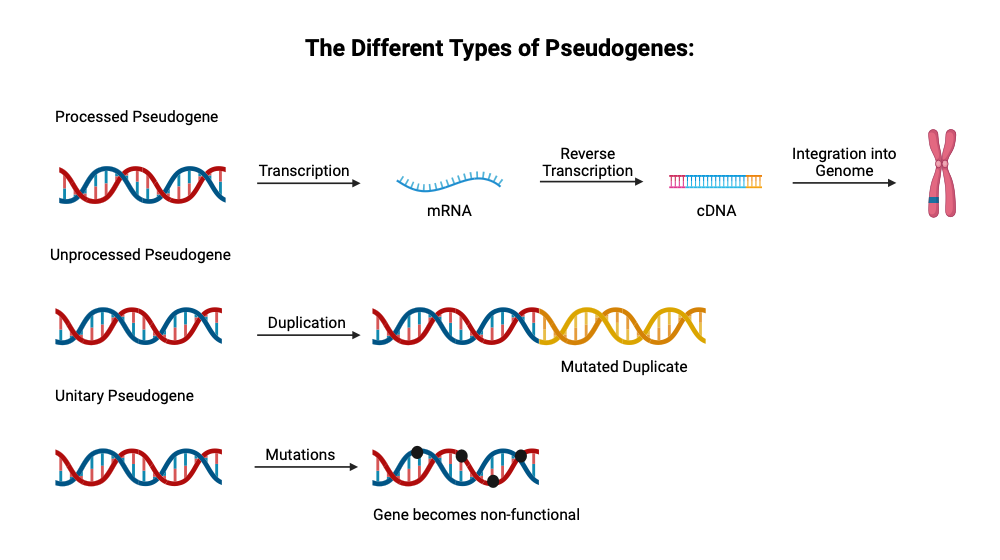 The Different Types of Pseudogenes:

Processed Pseudogene

Transcription

mRNA

Reverse Transcription

cDNA

Integration into Genome

Unprocessed Pseudogene

Duplication

Mutated Duplicate

Unitary Pseudogene

Mutations

Gene becomes non-functional